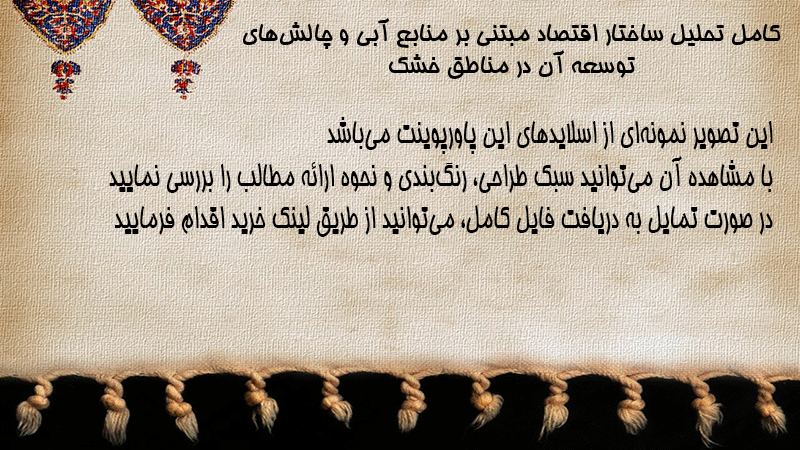 کامل تحلیل ساختار اقتصاد مبتنی بر منابع آبی و چالش‌های توسعه آن در مناطق خشک

این تصویر نمونه‌ای از اسلایدهای این پاورپوینت می‌باشد
با مشاهده آن می‌توانید سبک طراحی، رنگ‌بندی و نحوه ارائه مطالب را بررسی نمایید
در صورت تمایل به دریافت فایل کامل، می‌توانید از طریق لینک خرید اقدام فرمایید